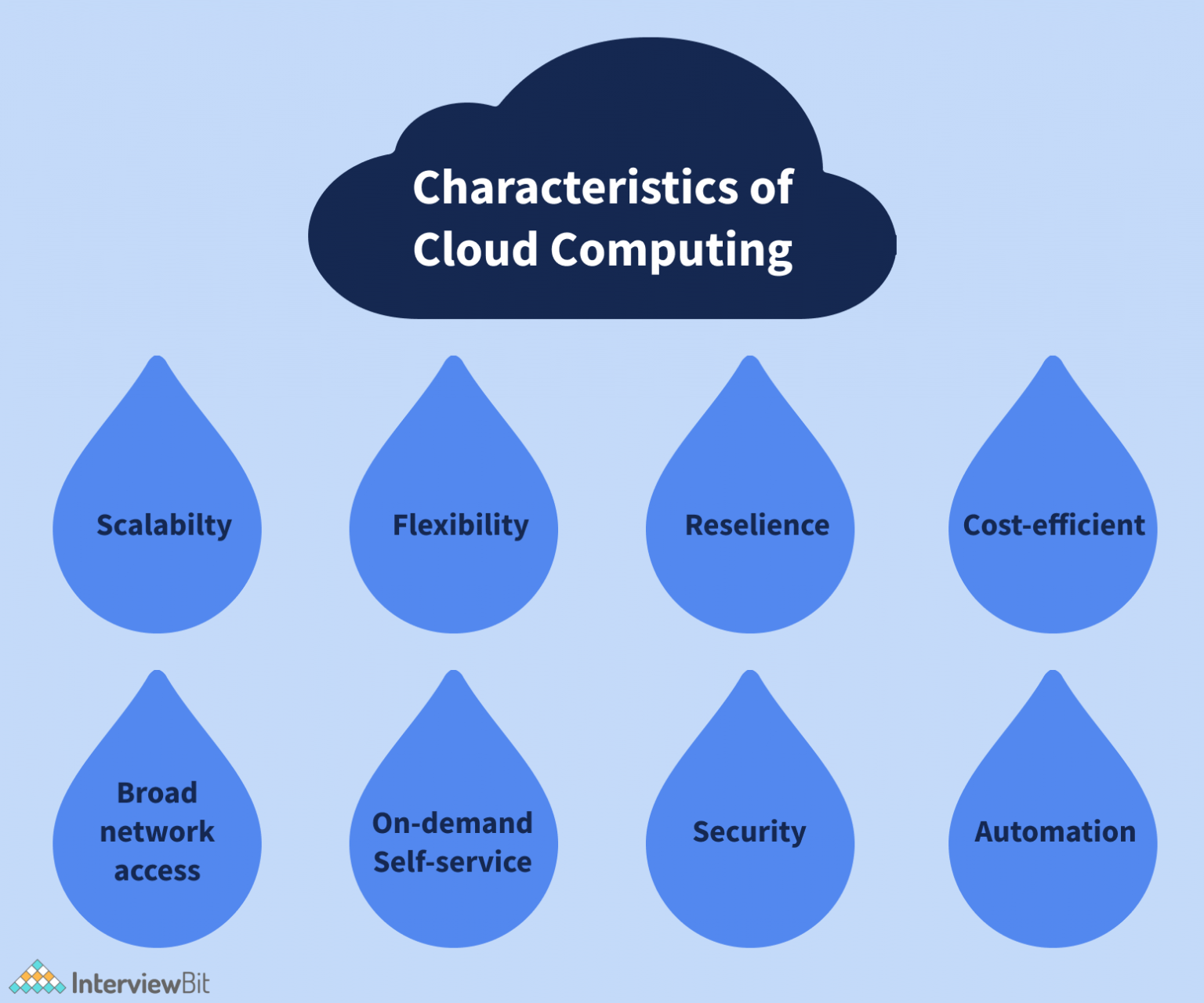 Characteristics of Cloud Computing

Scalabilty

Flexibility

Reselience

Cost-efficient

Broad network access

On-demand Self-service

Security

Automation

InterviewBit